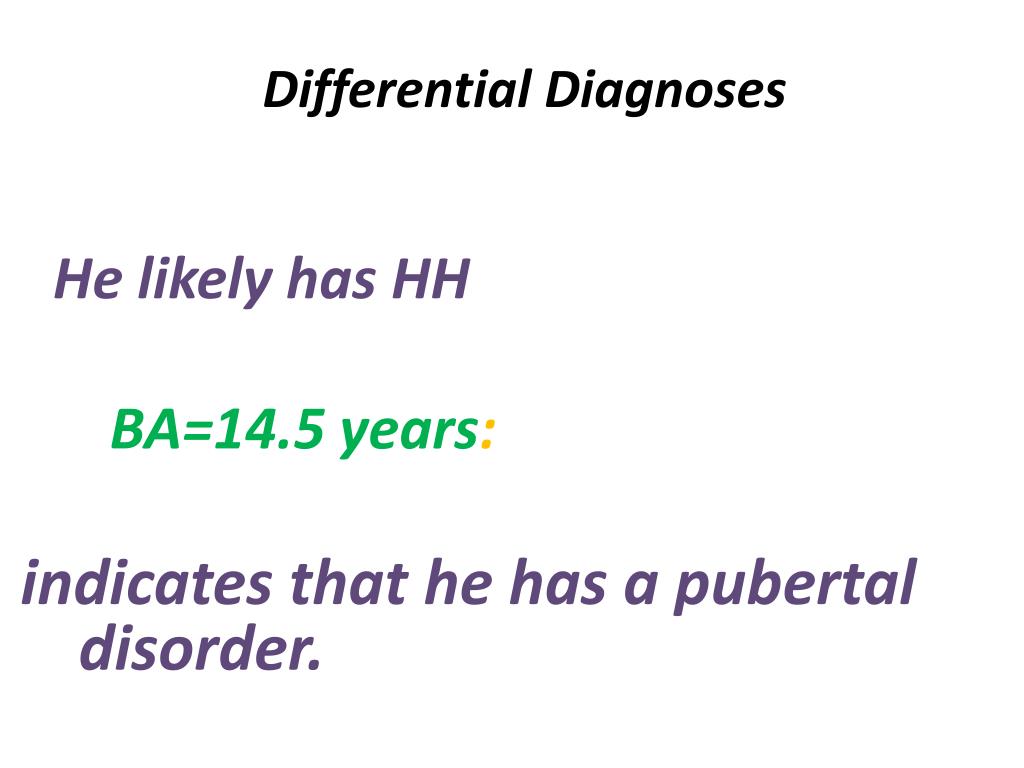 Differential Diagnoses

He likely has HH

BA=14.5 years:

indicates that he has a pubertal disorder.